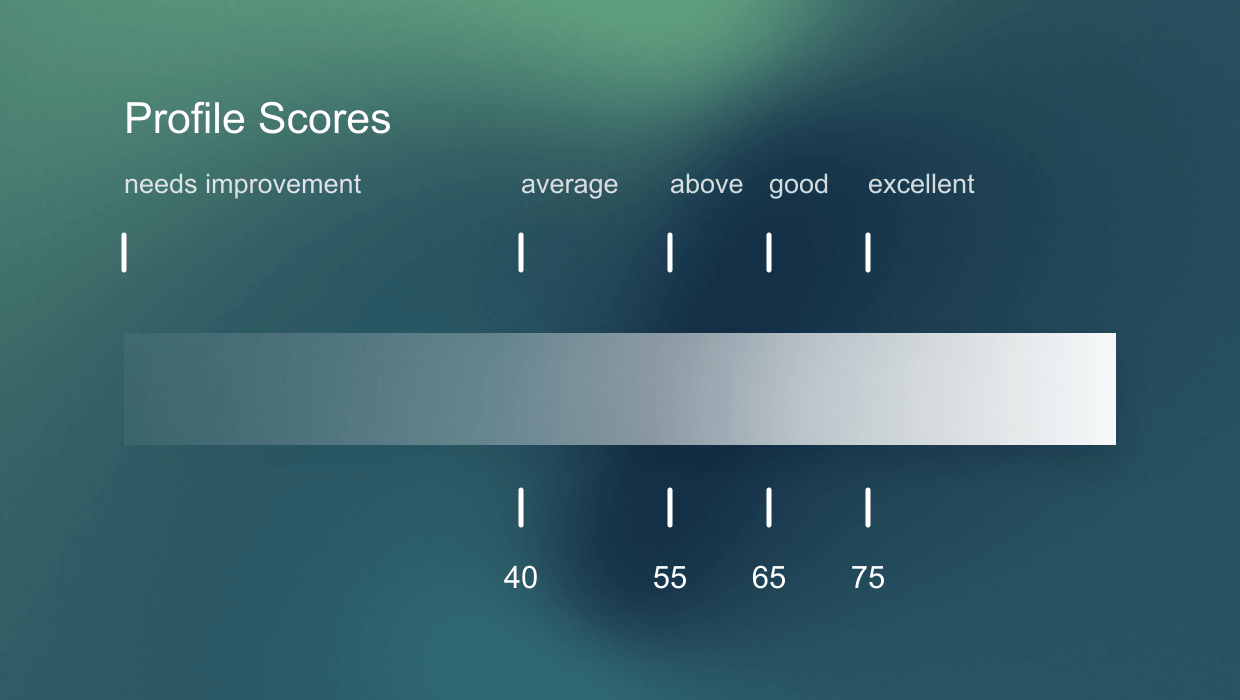 Profile Scores

needs improvement

average

above

good

excellent

40

55

65

75